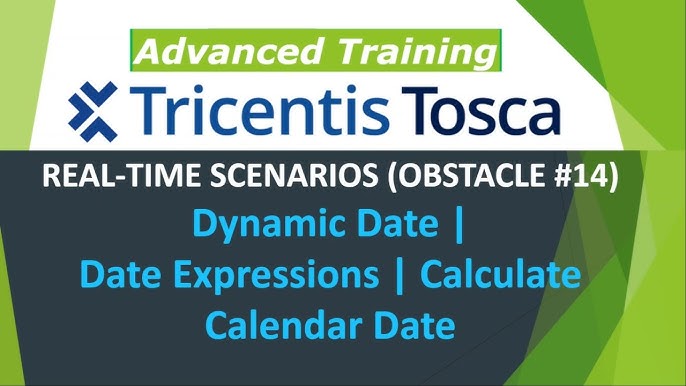 Advanced Training

Tricentis Tosca

REAL-TIME SCENARIOS (OBSTACLE #14)

Dynamic Date | Date Expressions | Calculate Calendar Date